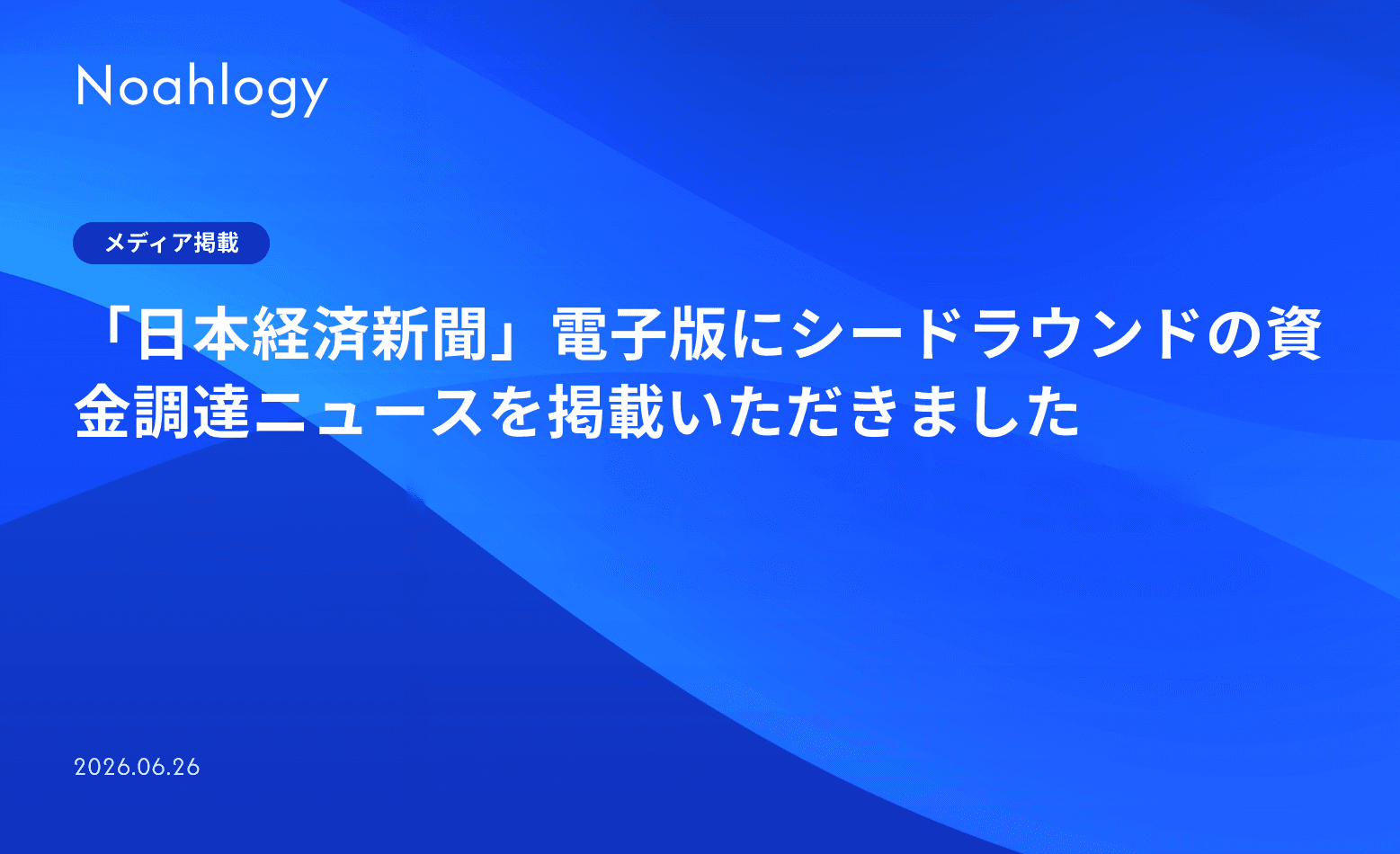 Noahlogy

メディア掲載

「日本経済新聞」電子版にシードラウンドの資金調達ニュースを掲載いただきました

2026.06.26